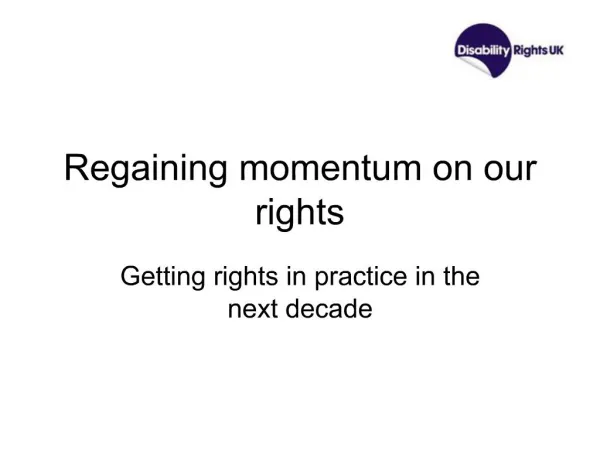 Disability Rights UK

Regaining momentum on our rights

Getting rights in practice in the next decade